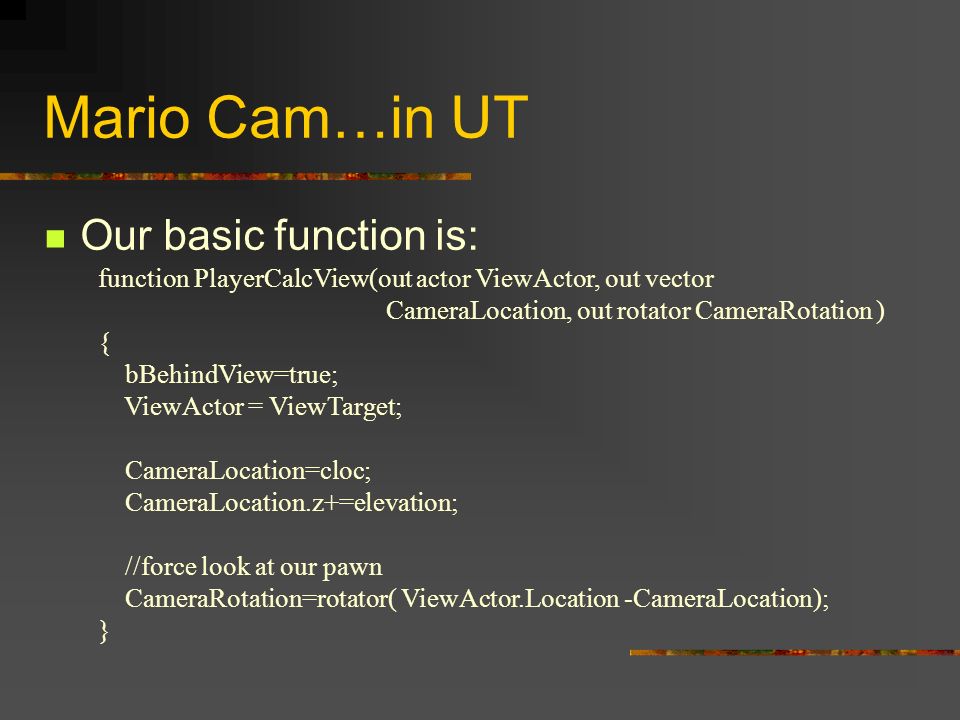 Mario Cam…in UT

Our basic function is:

function PlayerCalcView(out actor ViewActor, out vector CameraLocation, out rotator CameraRotation )
{
bBehindView=true;
ViewActor = ViewTarget;

CameraLocation=cloc;
CameraLocation.z+=elevation;

//force look at our pawn
CameraRotation=rotator( ViewActor.Location -CameraLocation);
}